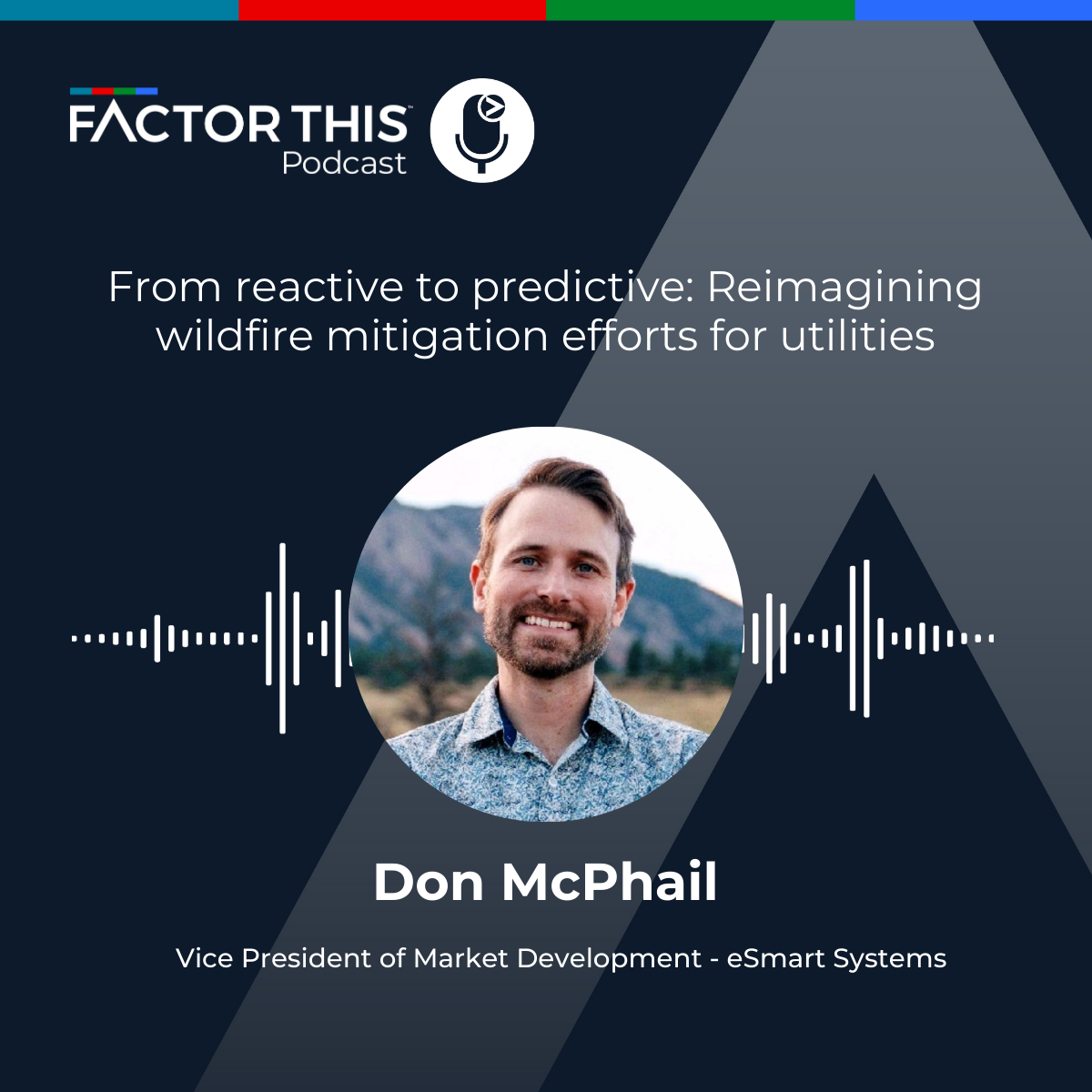 FACTOR THIS™
Podcast

From reactive to predictive: Reimagining wildfire mitigation efforts for utilities

Don McPhail

Vice President of Market Development - eSmart Systems